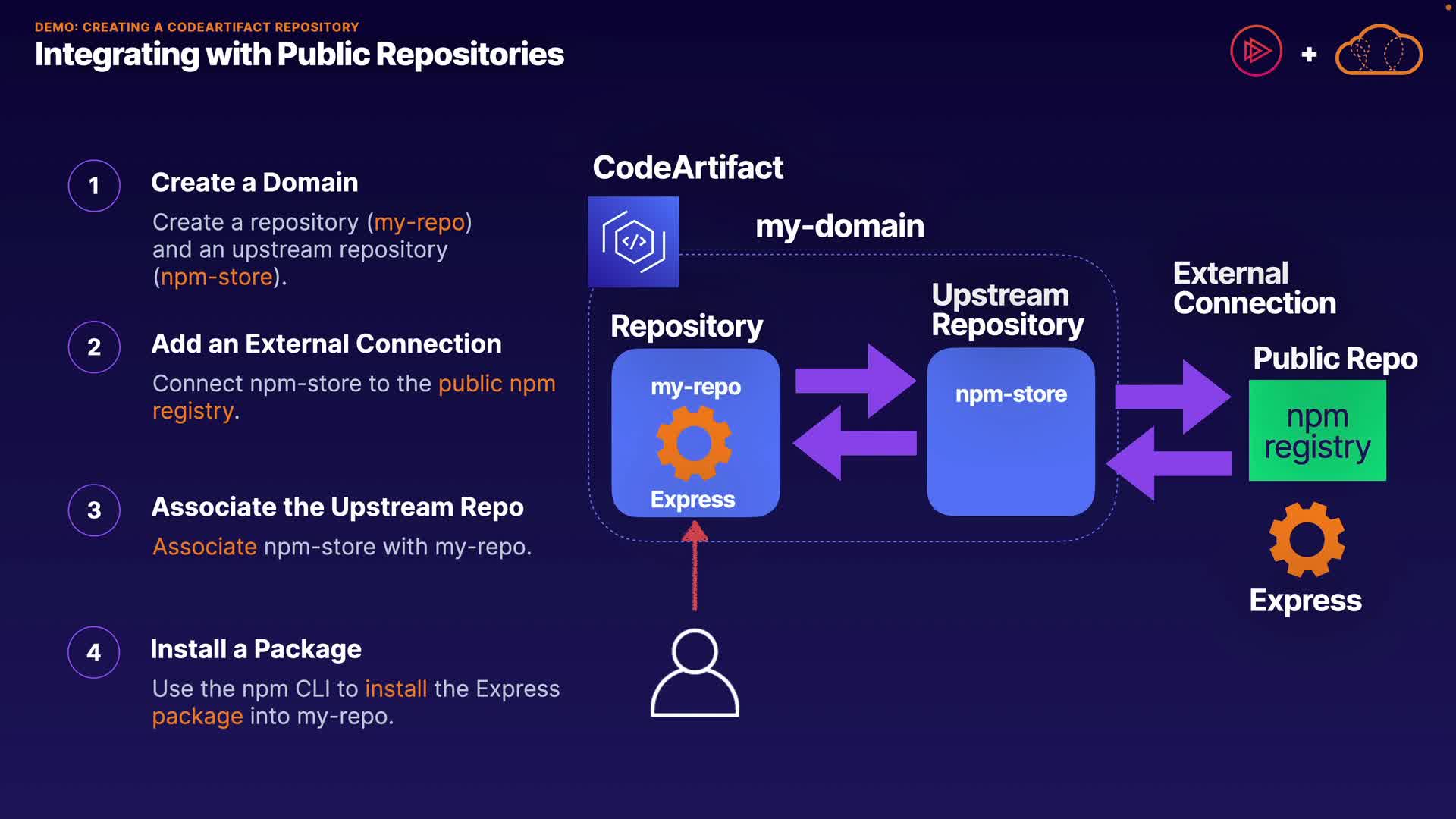 DEMO: CREATING A CODEARTIFACT REPOSITORY
Integrating with Public Repositories

+

1 Create a Domain
Create a repository (my-repo) and an upstream repository (npm-store).

2 Add an External Connection
Connect npm-store to the public npm registry.

3 Associate the Upstream Repo
Associate npm-store with my-repo.

4 Install a Package
Use the npm CLI to install the Express package into my-repo.

CodeArtifact
my-domain
Repository
my-repo
Express
Upstream Repository
npm-store
External Connection
Public Repo
npm registry
Express